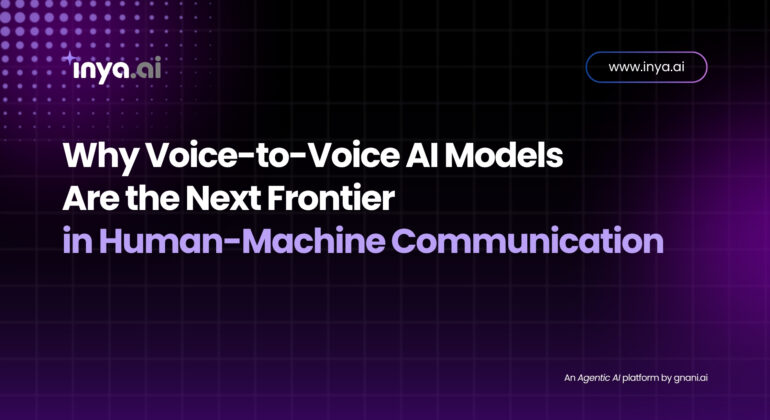 inya.ai

www.inya.ai

Why Voice-to-Voice AI Models Are the Next Frontier in Human-Machine Communication

An Agentic AI platform by gnani.ai